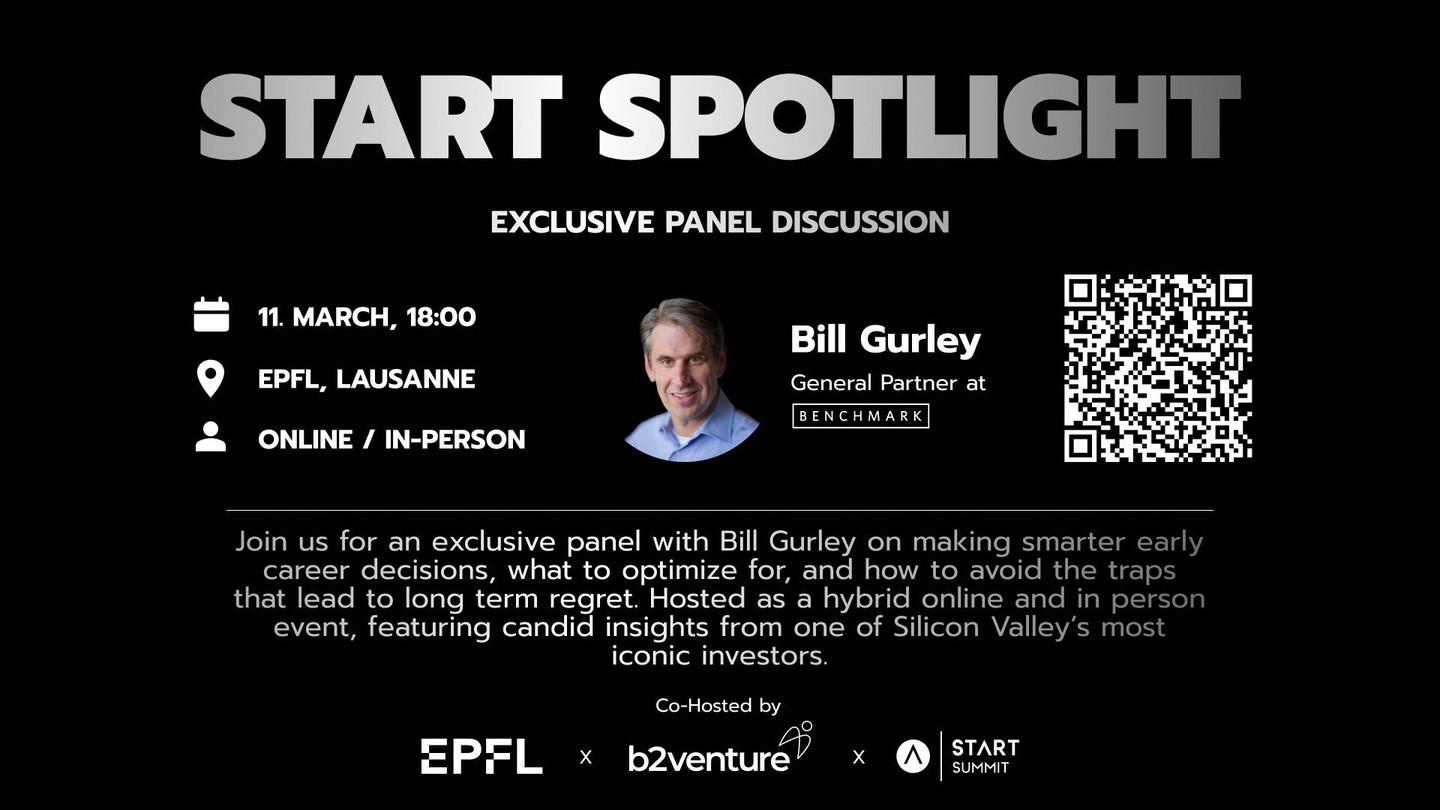 START SPOTLIGHT

EXCLUSIVE PANEL DISCUSSION

11. MARCH, 18:00

EPFL, LAUSANNE

ONLINE / IN-PERSON

Bill Gurley

General Partner at

BENCHMARK

Join us for an exclusive panel with Bill Gurley on making smarter early career decisions, what to optimize for, and how to avoid the traps that lead to long term regret. Hosted as a hybrid online and in person event, featuring candid insights from one of Silicon Valley's most iconic investors.

Co-Hosted by

EPFL x b2venture x START SUMMIT